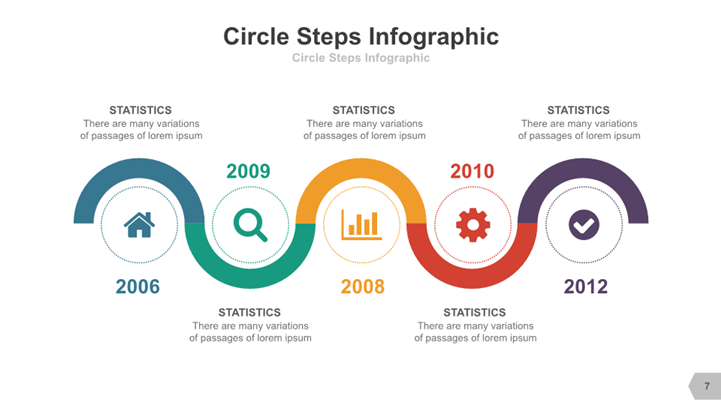 Circle Steps Infographic
Circle Steps Infographic

STATISTICS
There are many variations of passages of lorem ipsum

STATISTICS
There are many variations of passages of lorem ipsum

STATISTICS
There are many variations of passages of lorem ipsum

2009

2010

2006

2008

2012

STATISTICS
There are many variations of passages of lorem ipsum

STATISTICS
There are many variations of passages of lorem ipsum

7